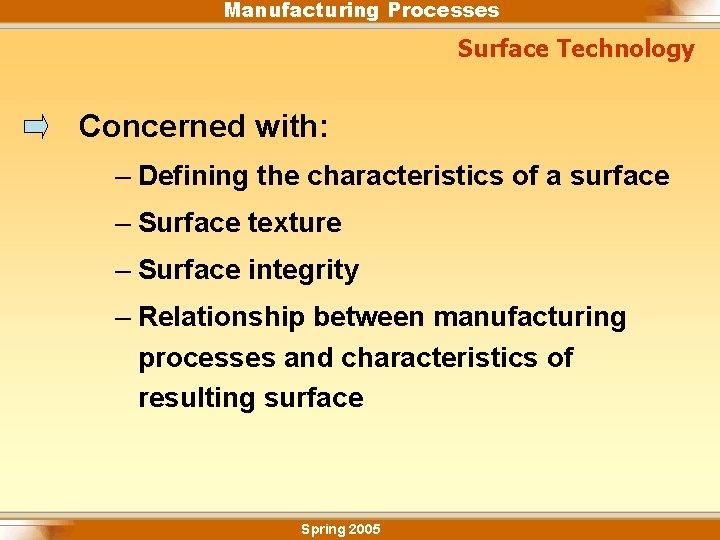 Manufacturing Processes

Surface Technology

Concerned with:

– Defining the characteristics of a surface

– Surface texture

– Surface integrity

– Relationship between manufacturing processes and characteristics of resulting surface

Spring 2005